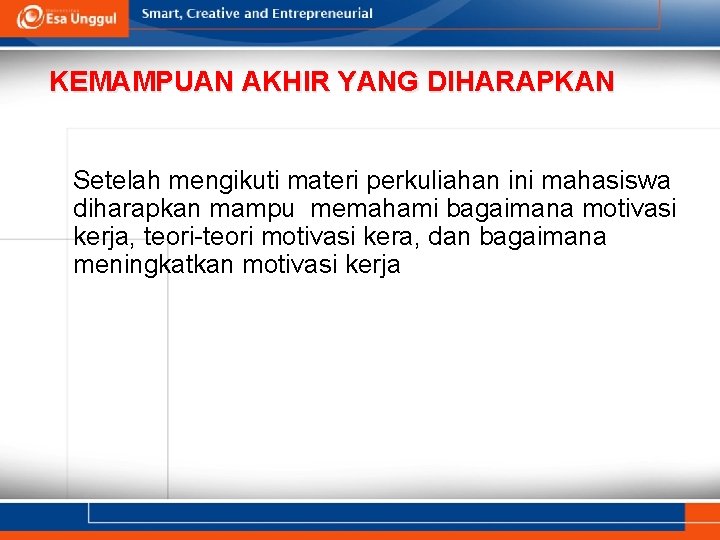 Esa Unggul

Smart, Creative and Entrepreneurial

KEMAMPUAN AKHIR YANG DIHARAPKAN

Setelah mengikuti materi perkuliahan ini mahasiswa diharapkan mampu memahami bagaimana motivasi kerja, teori-teori motivasi kera, dan bagaimana meningkatkan motivasi kerja